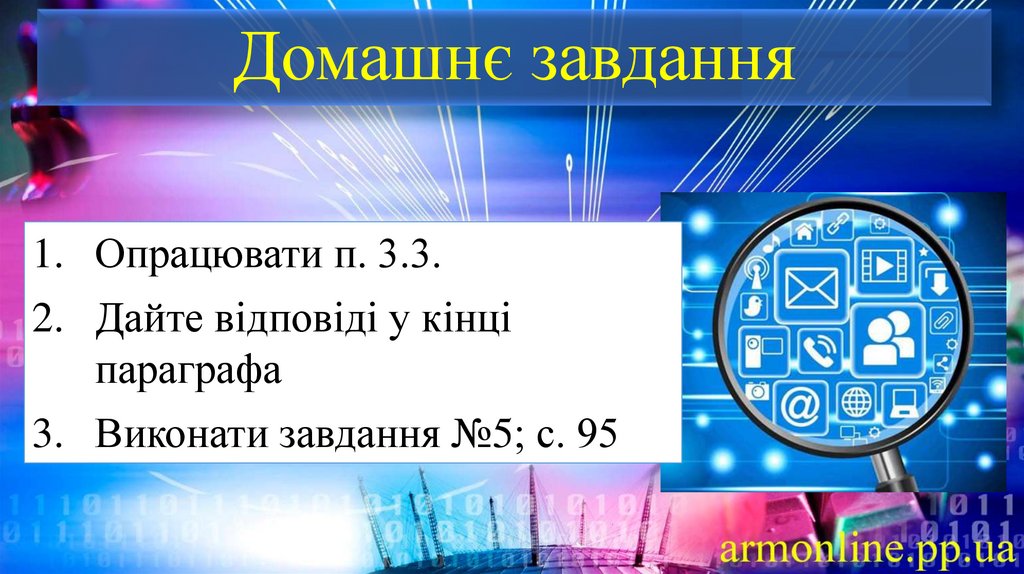 Домашнє завдання

1. Опрацювати п. 3.3.
2. Дайте відповіді у кінці параграфа
3. Виконати завдання №5; с. 95

armonline.pp.ua